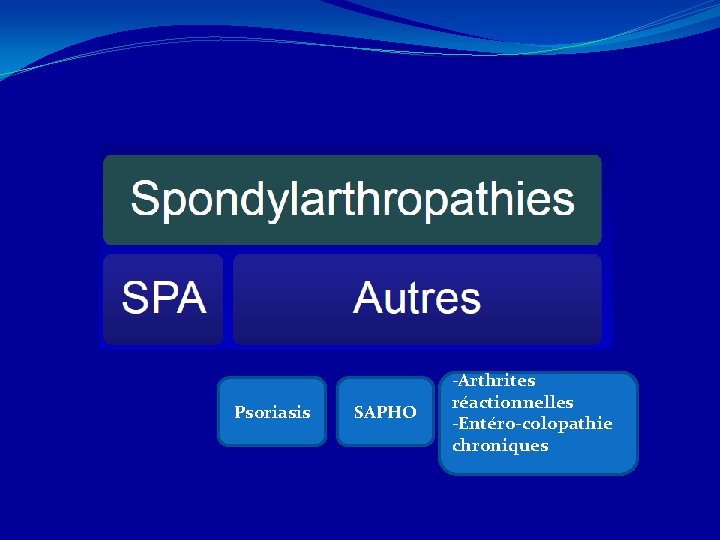 Spondylarthropathies

SPA

Autres

Psoriasis

SAPHO

-Arthrites réactionnelles
-Entéro-colopathie chroniques